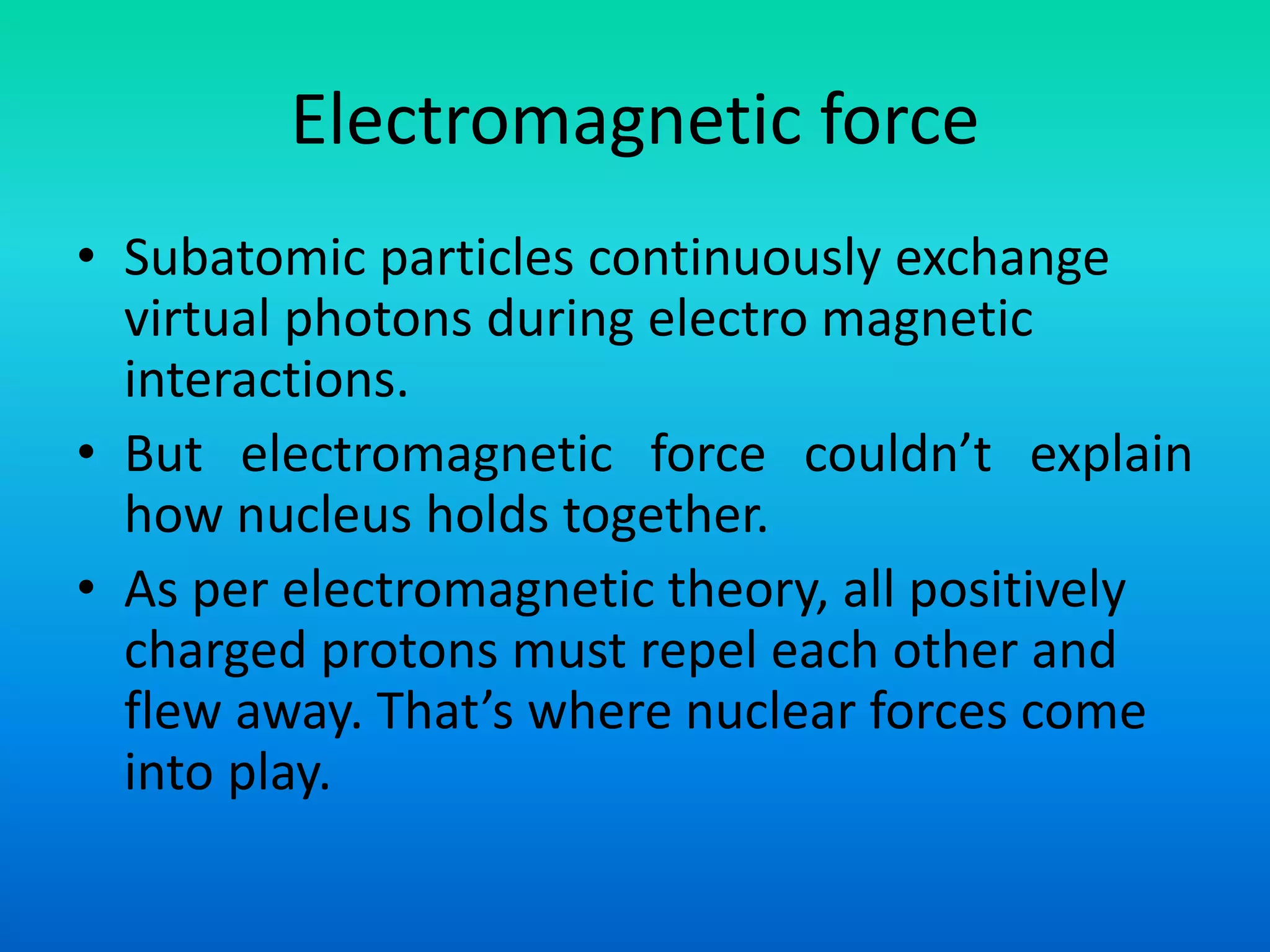 Electromagnetic force

• Subatomic particles continuously exchange virtual photons during electro magnetic interactions.
• But electromagnetic force couldn’t explain how nucleus holds together.
• As per electromagnetic theory, all positively charged protons must repel each other and flew away. That’s where nuclear forces come into play.